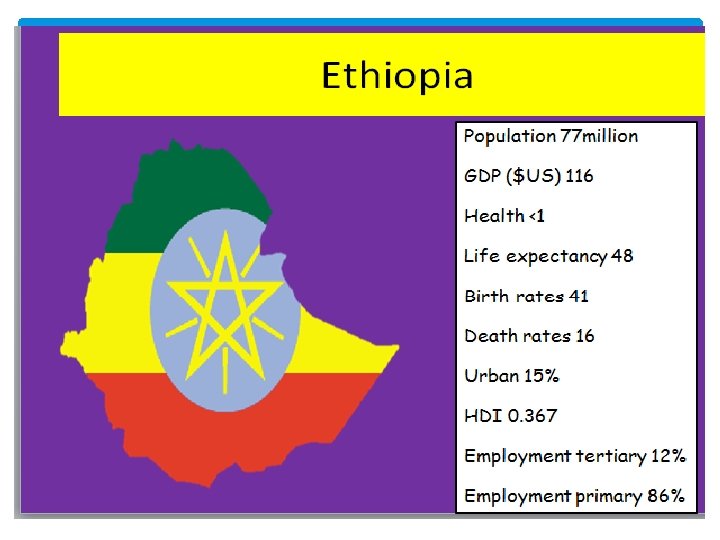 Ethiopia

Population 77million

GDP ($US) 116

Health <1

Life expectancy 48

Birth rates 41

Death rates 16

Urban 15%

HDI 0.367

Employment tertiary 12%

Employment primary 86%